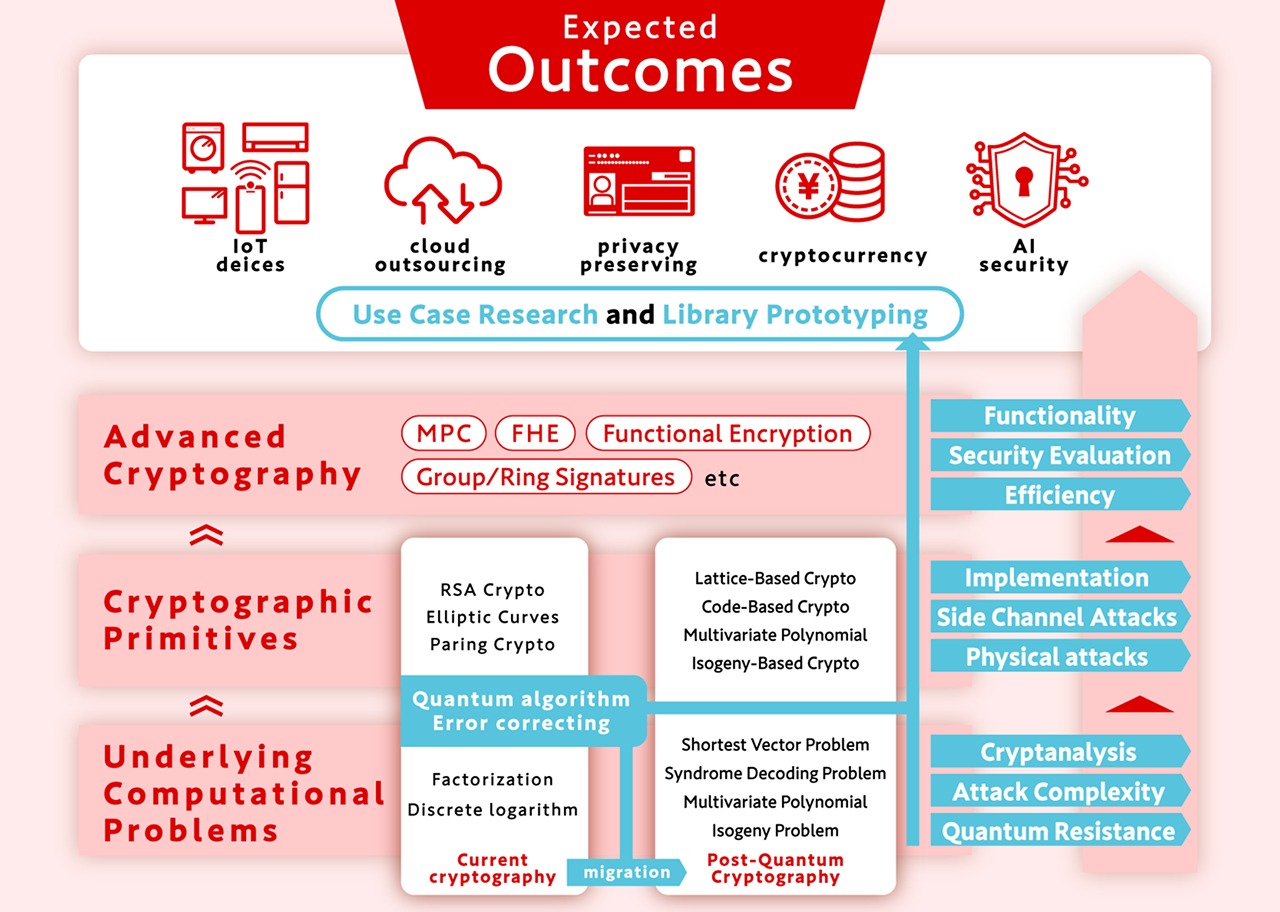 Expected
Outcomes

IoT deices

cloud outsourcing

privacy preserving

cryptocurrency

AI security

Use Case Research and Library Prototyping

Advanced Cryptography

MPC

FHE

Functional Encryption

Group/Ring Signatures

etc

Functionality

Security Evaluation

Efficiency

Cryptographic Primitives

RSA Crypto
Elliptic Curves
Paring Crypto

Lattice-Based Crypto
Code-Based Crypto
Multivariate Polynomial
Isogeny-Based Crypto

Implementation

Side Channel Attacks

Physical attacks

Quantum algorithm
Error correcting

Underlying Computational Problems

Factorization
Discrete logarithm

Shortest Vector Problem
Syndrome Decoding Problem
Multivariate Polynomial
Isogeny Problem

Cryptanalysis

Attack Complexity

Quantum Resistance

Current cryptography

migration

Post-Quantum Cryptography